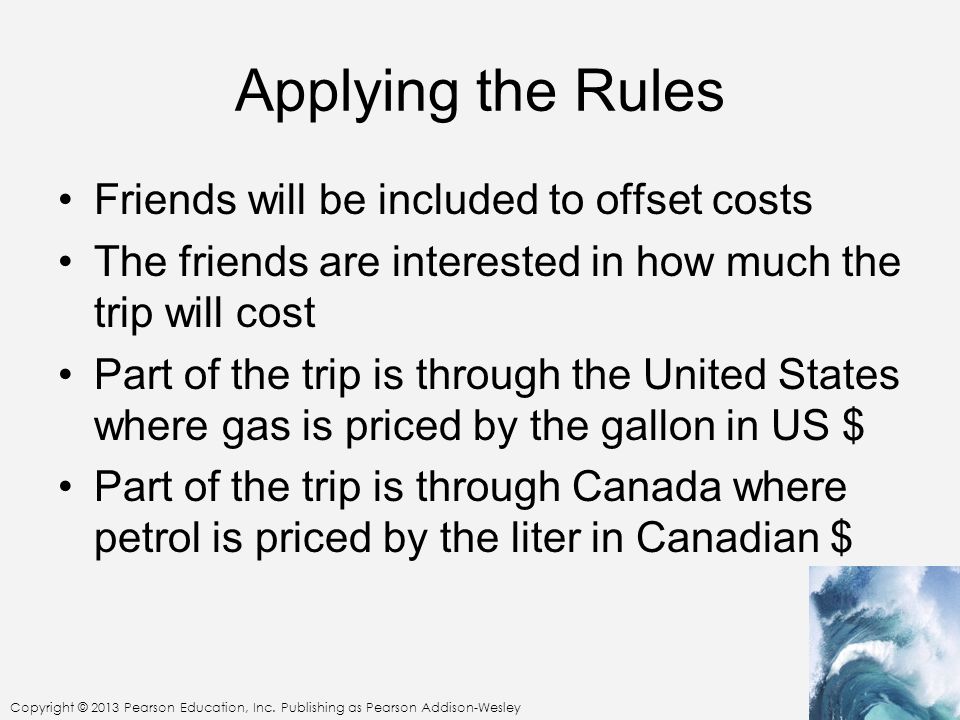 Applying the Rules

• Friends will be included to offset costs

• The friends are interested in how much the trip will cost

• Part of the trip is through the United States where gas is priced by the gallon in US \$

• Part of the trip is through Canada where petrol is priced by the liter in Canadian \$

Copyright © 2013 Pearson Education, Inc. Publishing as Pearson Addison-Wesley